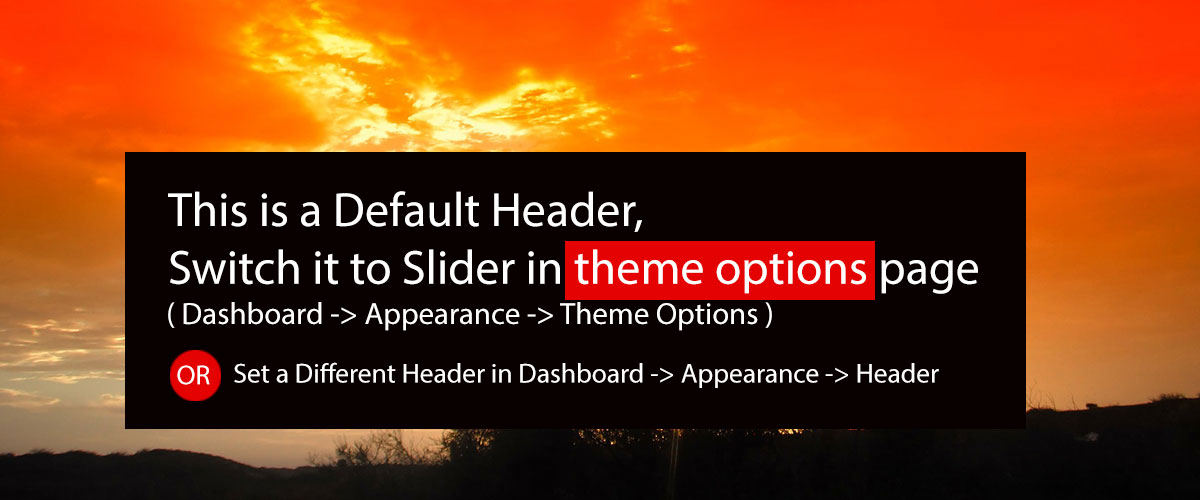 This is a Default Header,
Switch it to Slider in theme options page
( Dashboard -> Appearance -> Theme Options )

OR Set a Different Header in Dashboard -> Appearance -> Header